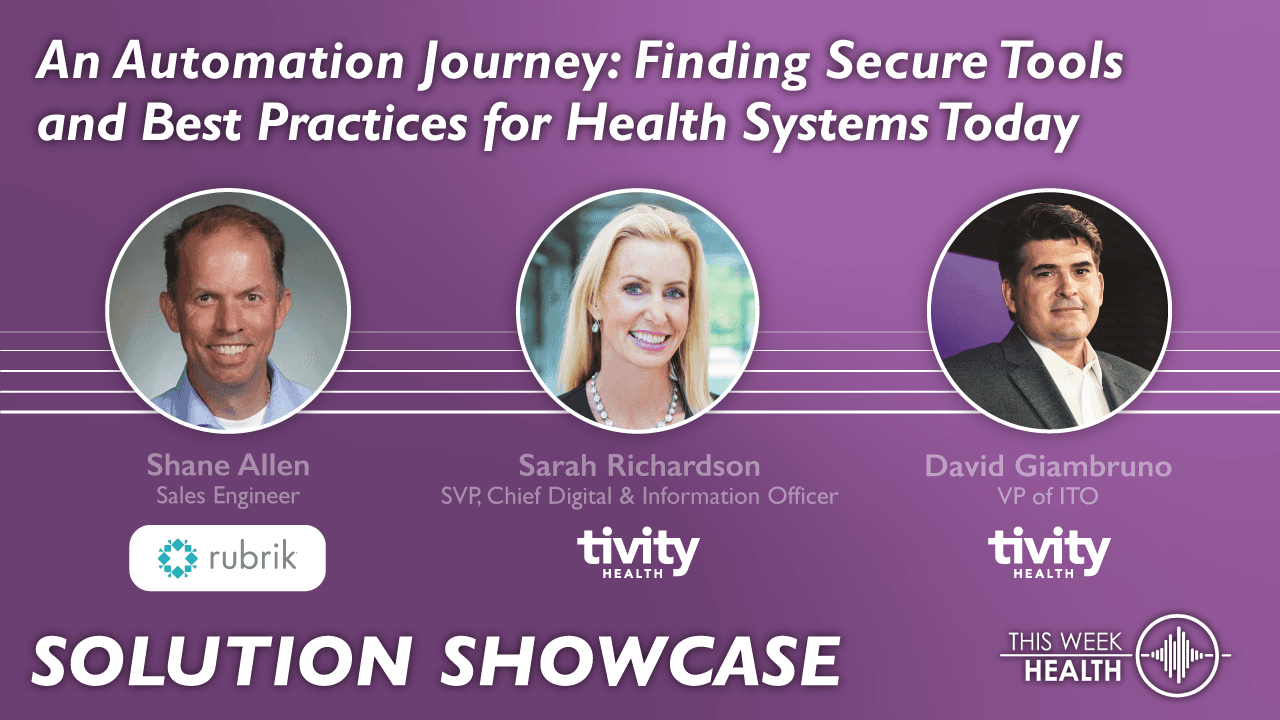 An Automation Journey: Finding Secure Tools and Best Practices for Health Systems Today

Shane Allen
Sales Engineer
rubrik

Sarah Richardson
SVP, Chief Digital & Information Officer
tivity HEALTH

David Giambruno
VP of ITO
tivity HEALTH

SOLUTION SHOWCASE

THIS WEEK HEALTH